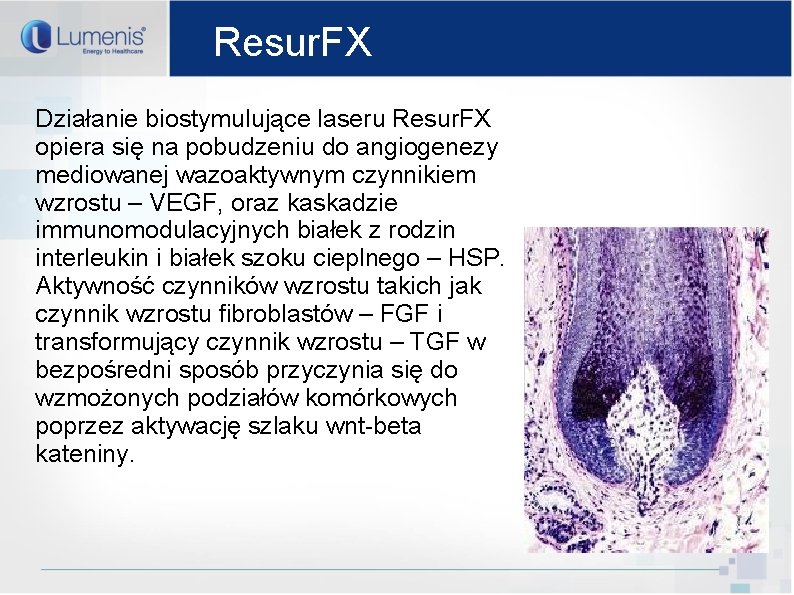 Lumenis®
Energy to Healthcare

ResurFX

Działanie biostymulujące laseru ResurFX opiera się na pobudzeniu do angiogenezy mediowanej wazoaktywnym czynnikiem wzrostu – VEGF, oraz kaskadzie immunomodulacyjnych białek z rodzin interleukin i białek szoku cieplnego – HSP. Aktywność czynników wzrostu takich jak czynnik wzrostu fibroblastów – FGF i transformujący czynnik wzrostu – TGF w bezpośredni sposób przyczynia się do wzmożonych podziałów komórkowych poprzez aktywację szlaku wnt-beta kateniny.